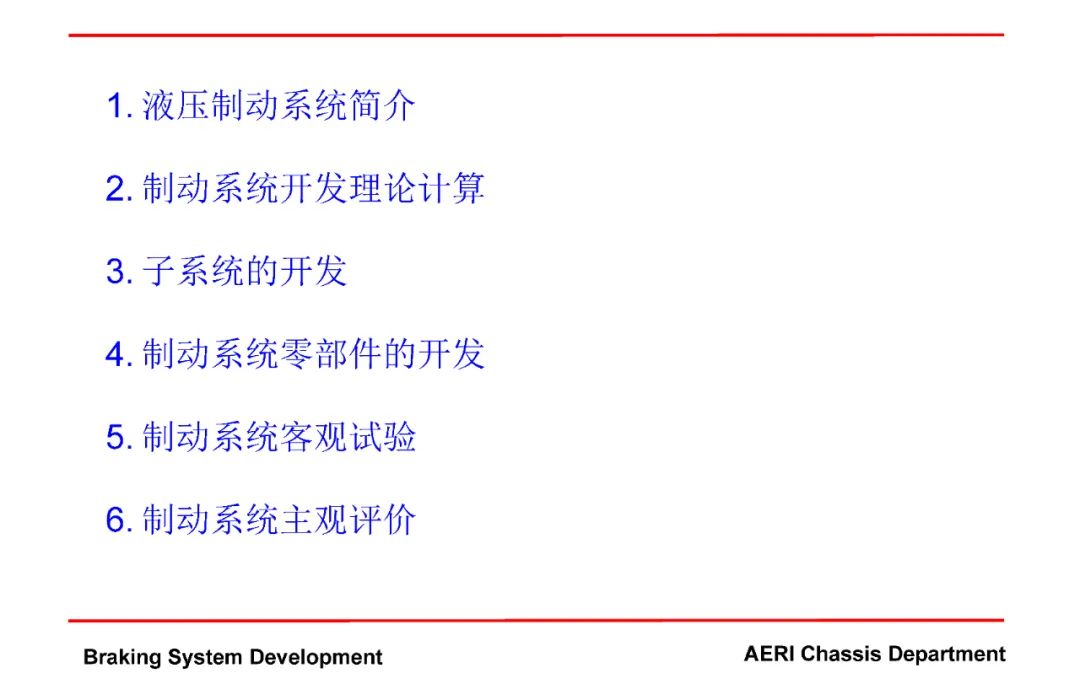 1. 液压制动系统简介

2. 制动系统开发理论计算

3. 子系统的开发

4. 制动系统零部件的开发

5. 制动系统客观试验

6. 制动系统主观评价

Braking System Development

AERI Chassis Department